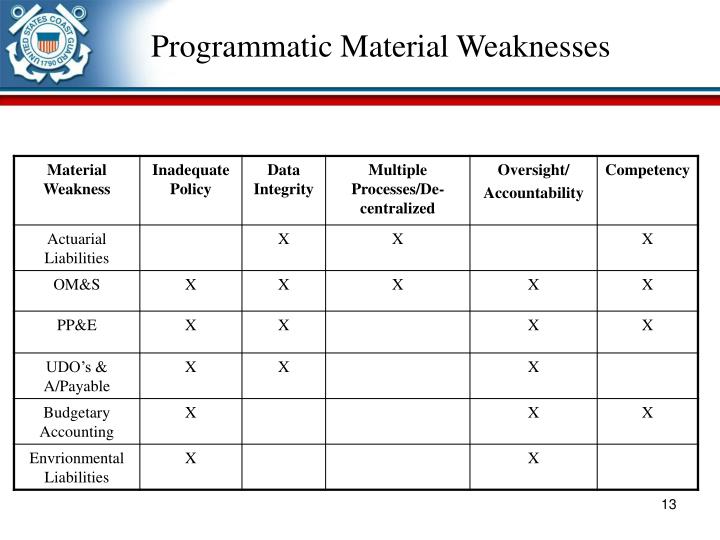 UNITED STATES COAST GUARD 1790

Programmatic Material Weaknesses

| Material Weakness | Inadequate Policy | Data Integrity | Multiple Processes/De-centralized | Oversight/ Accountability | Competency |
|---|---|---|---|---|---|
| Actuarial Liabilities | | X | X | | X |
| OM&S | X | X | X | X | X |
| PP&E | X | X | | X | X |
| UDO's & A/Payable | X | X | | X | |
| Budgetary Accounting | X | | | X | X |
| Envrionmental Liabilities | X | | | X | |

13